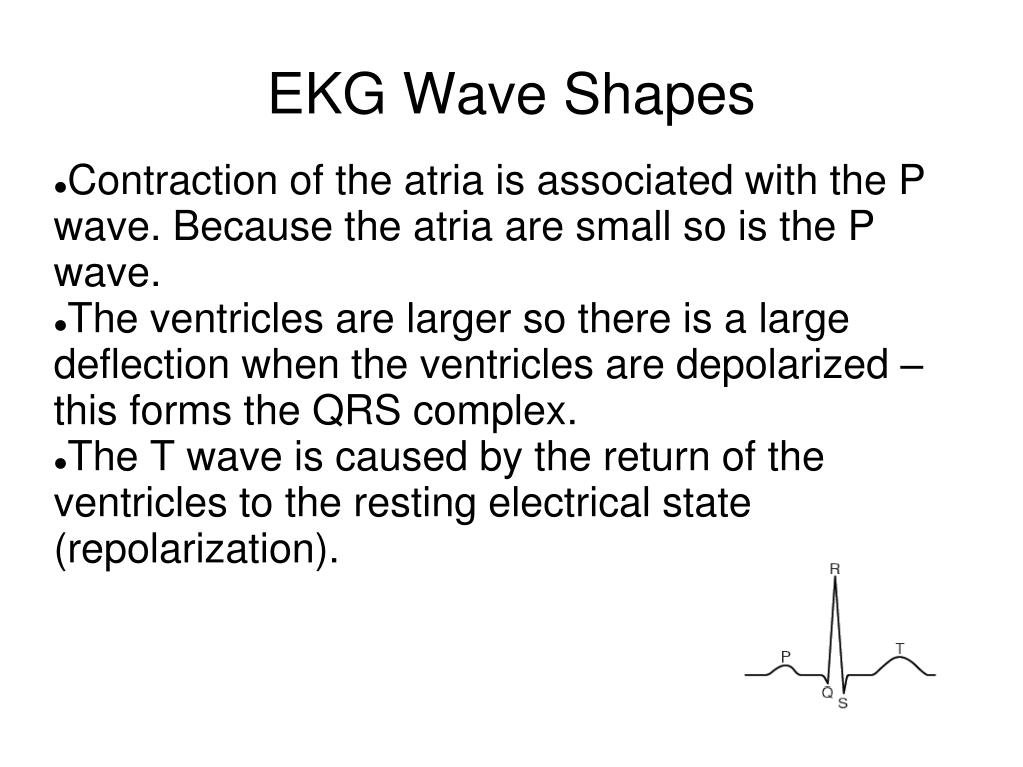 EKG Wave Shapes

●Contraction of the atria is associated with the P wave. Because the atria are small so is the P wave.
●The ventricles are larger so there is a large deflection when the ventricles are depolarized – this forms the QRS complex.
●The T wave is caused by the return of the ventricles to the resting electrical state (repolarization).

R
P
T
Q
S